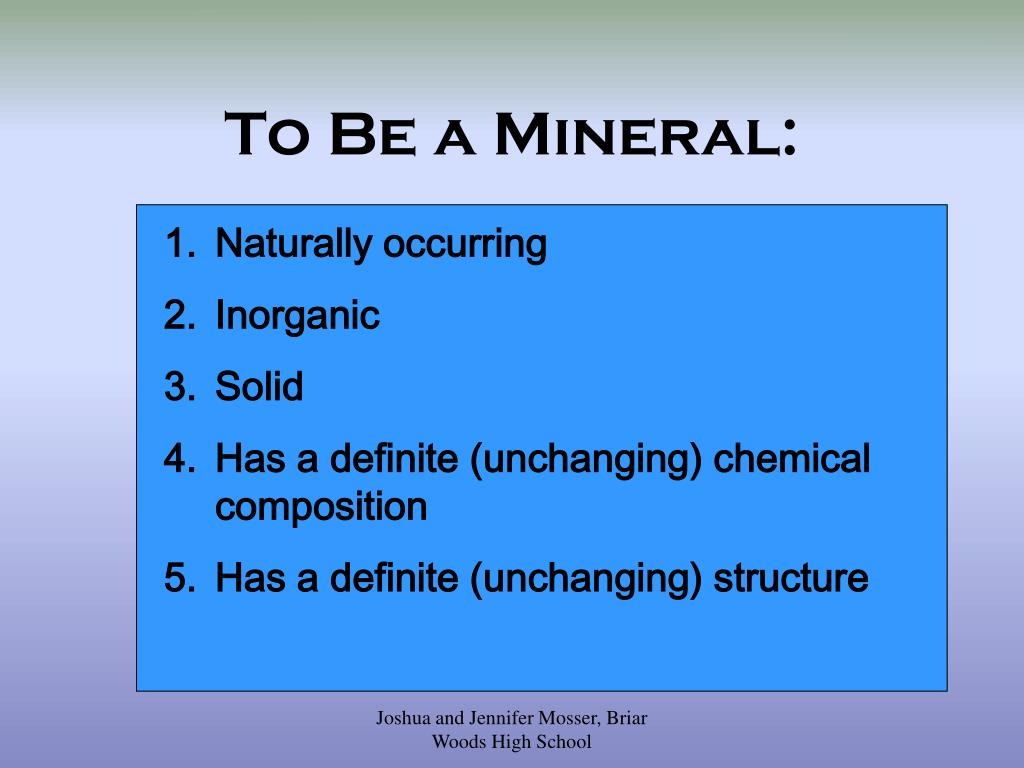 To Be a Mineral:

1. Naturally occurring
2. Inorganic
3. Solid
4. Has a definite (unchanging) chemical composition
5. Has a definite (unchanging) structure

Joshua and Jennifer Mosser, Briar Woods High School